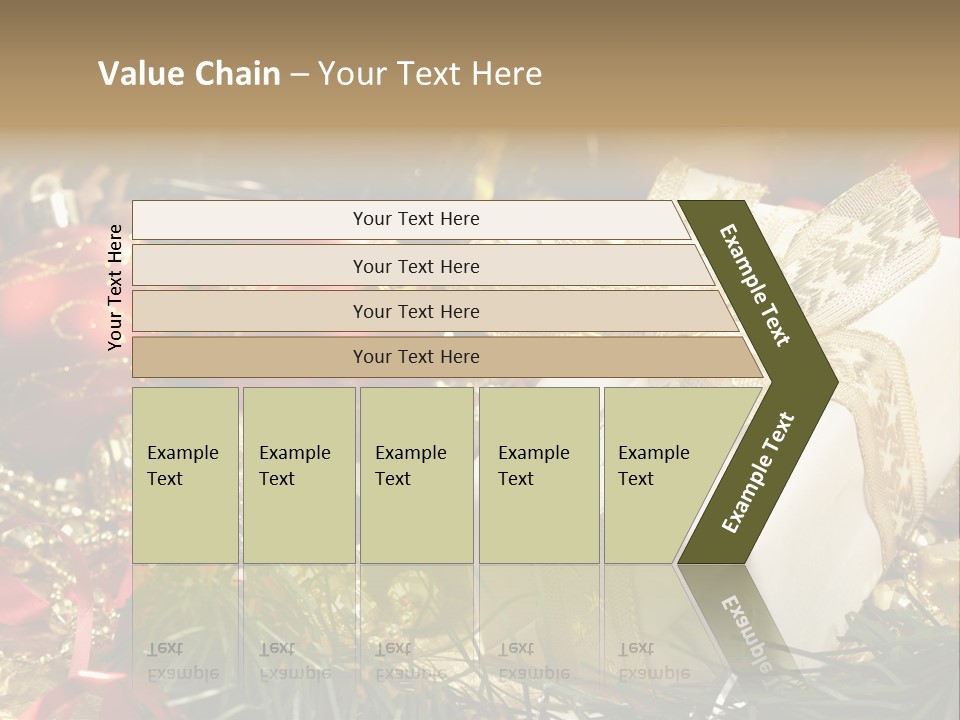 Value Chain – Your Text Here

Your Text Here

Your Text Here

Your Text Here

Your Text Here

Your Text Here

Example Text

Example Text

Example Text

Example Text

Example Text

Example Text

Example Text